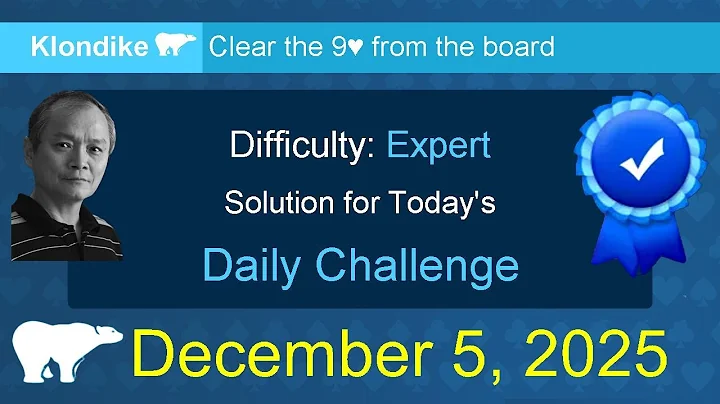 Klondike Clear the 9♥ from the board

Difficulty: Expert

Solution for Today's

Daily Challenge

December 5, 2025